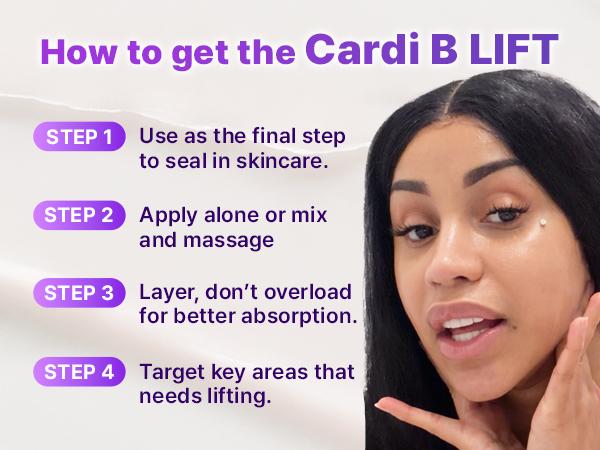 How to get the Cardi B LIFT

STEP 1 Use as the final step to seal in skincare.

STEP 2 Apply alone or mix and massage

STEP 3 Layer, don't overload for better absorption.

STEP 4 Target key areas that needs lifting.